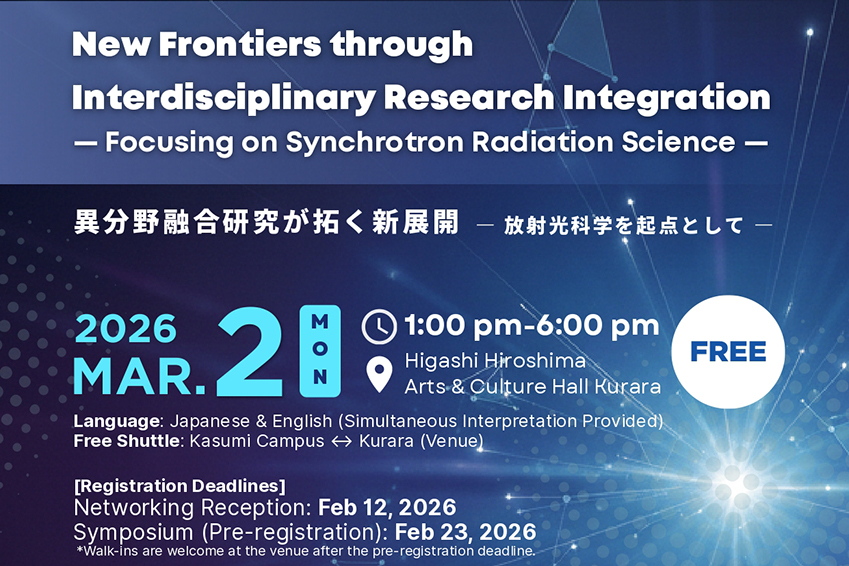 New Frontiers through Interdisciplinary Research Integration
— Focusing on Synchrotron Radiation Science —

異分野融合研究が拓く新展開 — 放射光科学を起点として —

2026 MAR. 2 MON

1:00 pm-6:00 pm

Higashi Hiroshima Arts & Culture Hall Kurara

FREE

Language: Japanese & English (Simultaneous Interpretation Provided)
Free Shuttle: Kasumi Campus ↔ Kurara (Venue)

[Registration Deadlines]
Networking Reception: Feb 12, 2026
Symposium (Pre-registration): Feb 23, 2026
*Walk-ins are welcome at the venue after the pre-registration deadline.